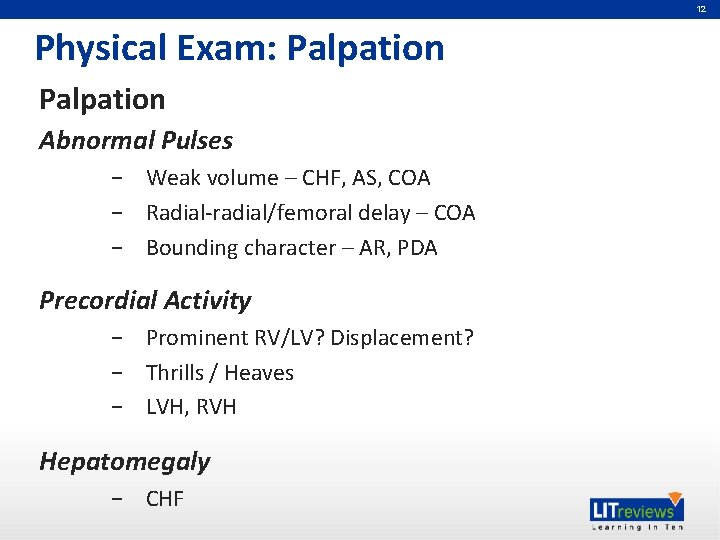 12

Physical Exam: Palpation

Palpation

Abnormal Pulses

− Weak volume – CHF, AS, COA
− Radial-radial/femoral delay – COA
− Bounding character – AR, PDA

Precordial Activity

− Prominent RV/LV? Displacement?
− Thrills / Heaves
− LVH, RVH

Hepatomegaly

− CHF

LITreviews
Learning In Ten